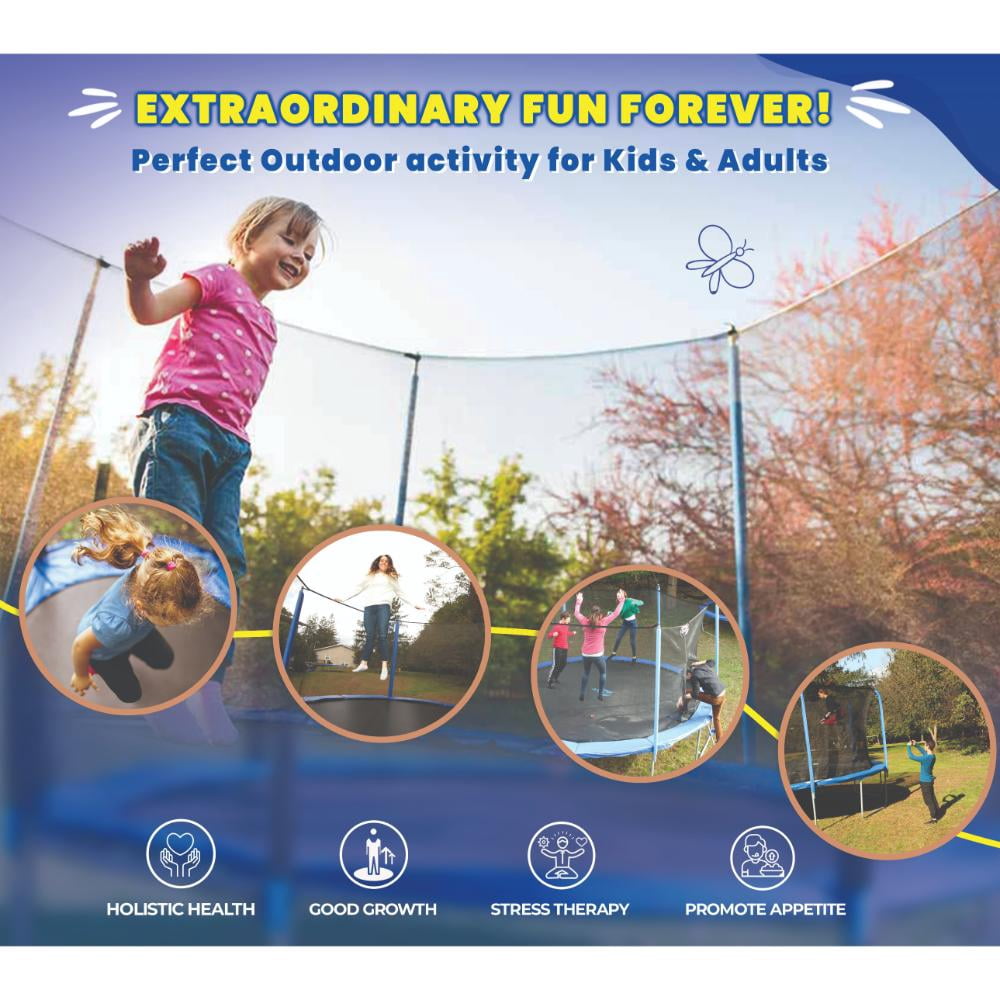 EXTRAORDINARY FUN FOREVER!
Perfect Outdoor activity for Kids & Adults

HOLISTIC HEALTH
GOOD GROWTH
STRESS THERAPY
PROMOTE APPETITE